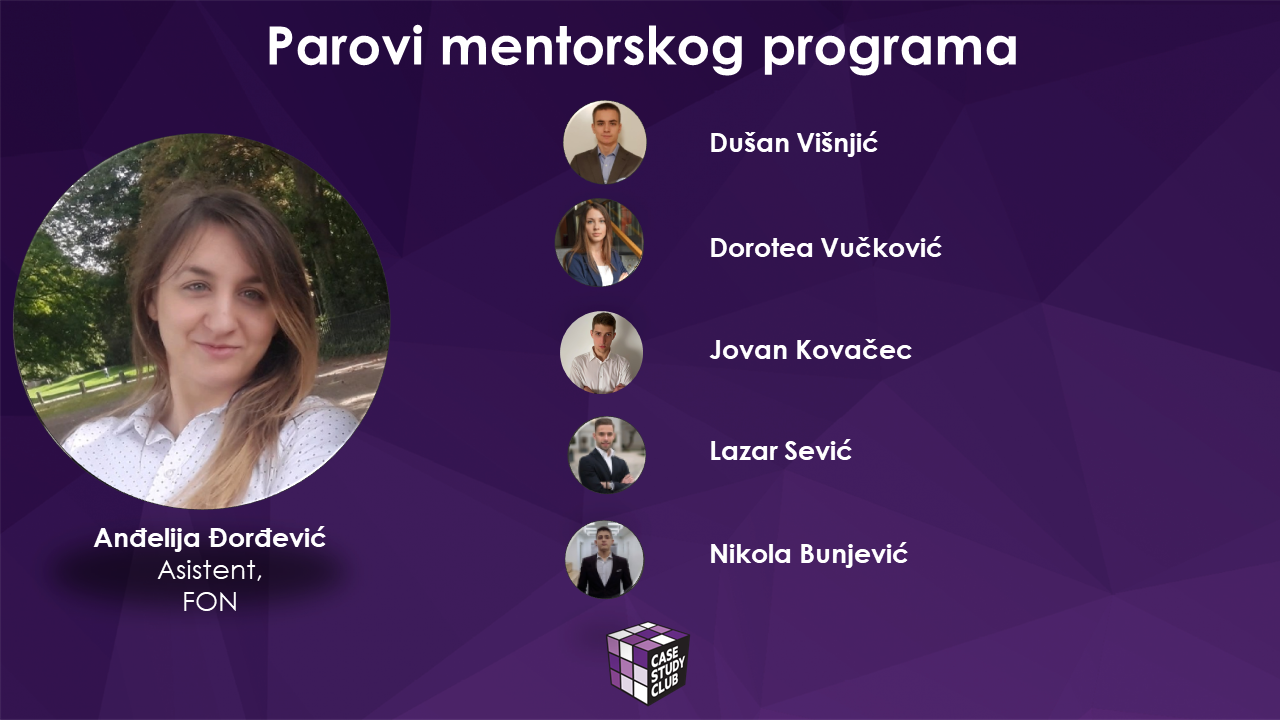 Parovi mentorskog programa

Anđelija Đorđević
Asistent,
FON

Dušan Višnjić

Dorotea Vučković

Jovan Kovačec

Lazar Sević

Nikola Bunjević

CASE STUDY CLUB